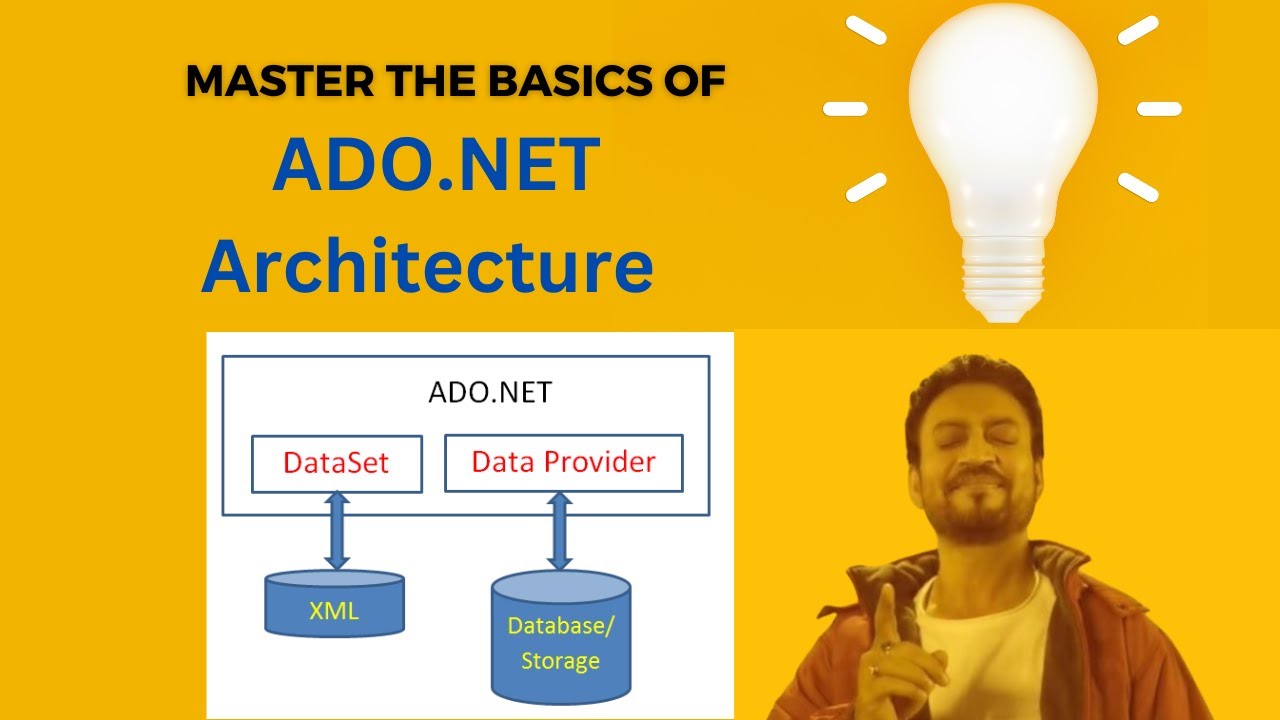 MASTER THE BASICS OF
ADO.NET
Architecture

ADO.NET
DataSet
Data Provider
XML
Database/
Storage